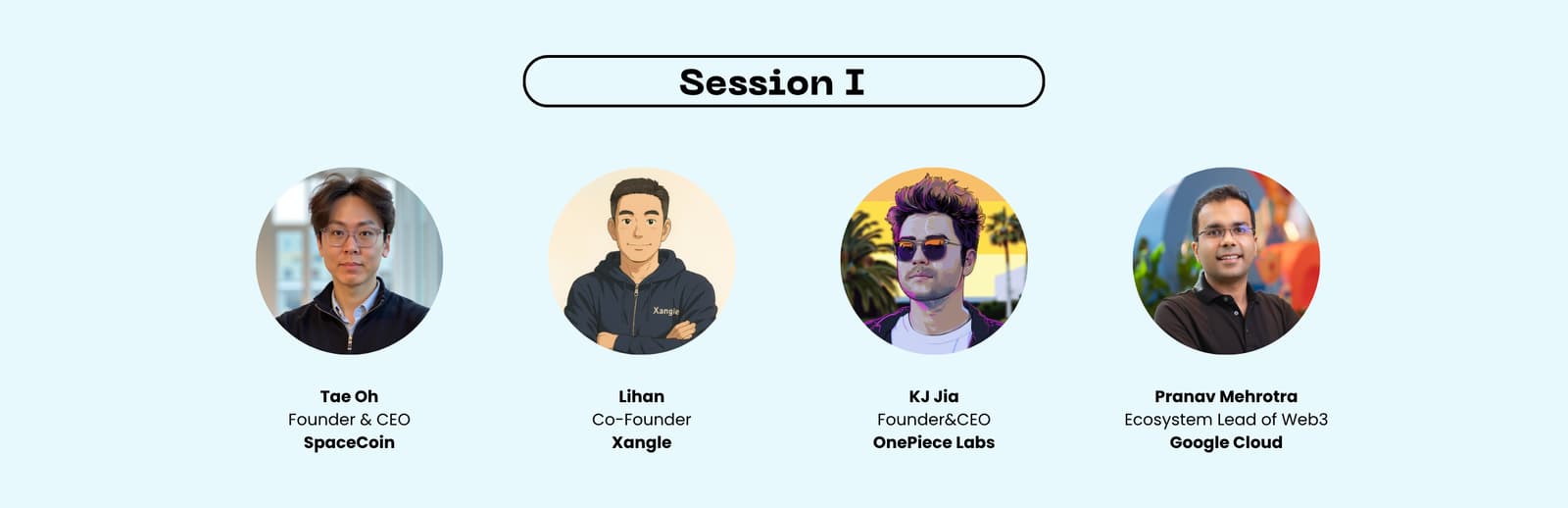 Session I

Xangle

Tae Oh
Founder & CEO
SpaceCoin

Lihan
Co-Founder
Xangle

KJ Jia
Founder&CEO
OnePiece Labs

Pranav Mehrotra
Ecosystem Lead of Web3
Google Cloud